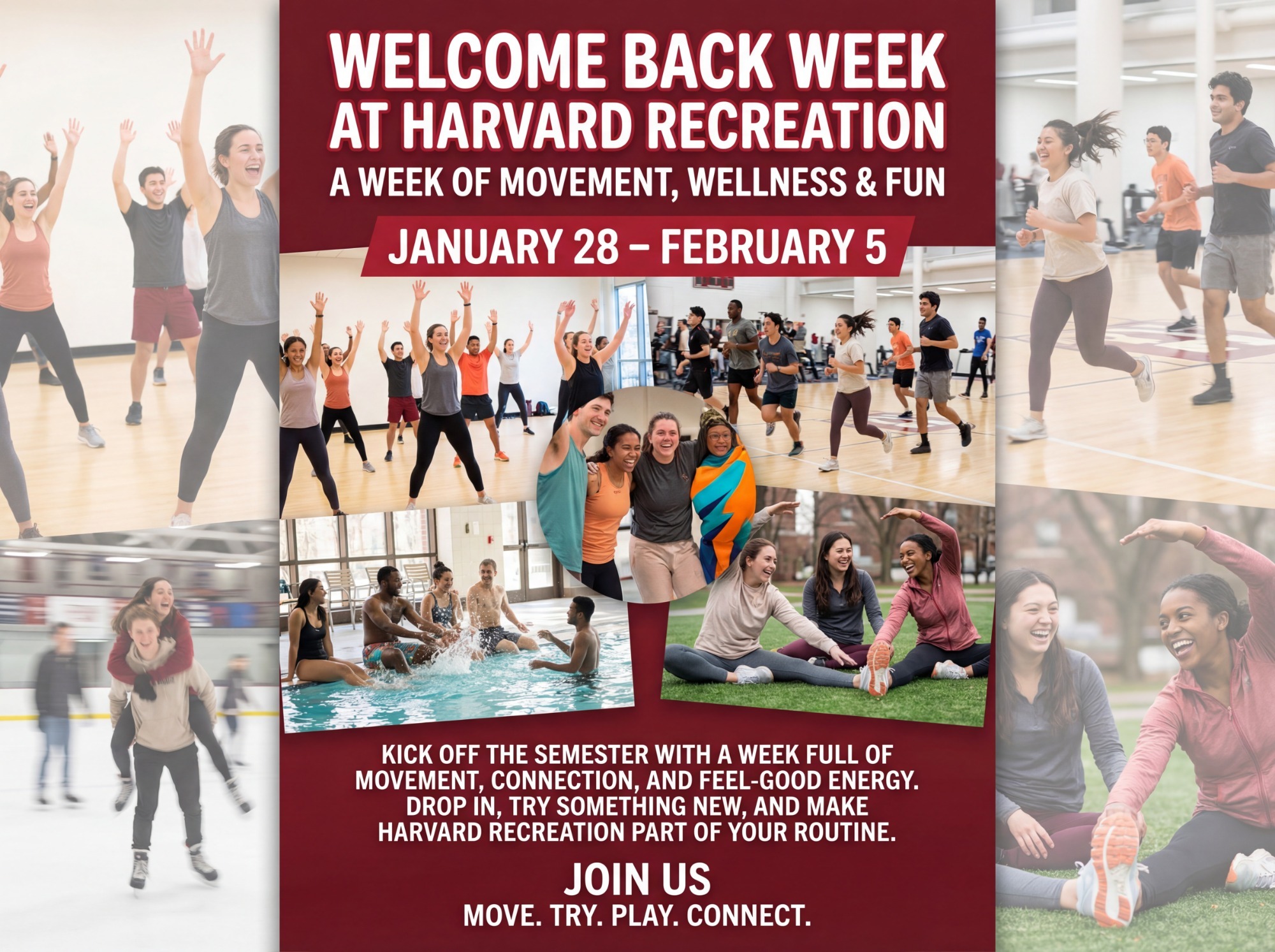 WELCOME BACK WEEK
AT HARVARD RECREATION
A WEEK OF MOVEMENT, WELLNESS & FUN

JANUARY 28 – FEBRUARY 5

KICK OFF THE SEMESTER WITH A WEEK FULL OF MOVEMENT, CONNECTION, AND FEEL-GOOD ENERGY. DROP IN, TRY SOMETHING NEW, AND MAKE HARVARD RECREATION PART OF YOUR ROUTINE.

JOIN US
MOVE. TRY. PLAY. CONNECT.